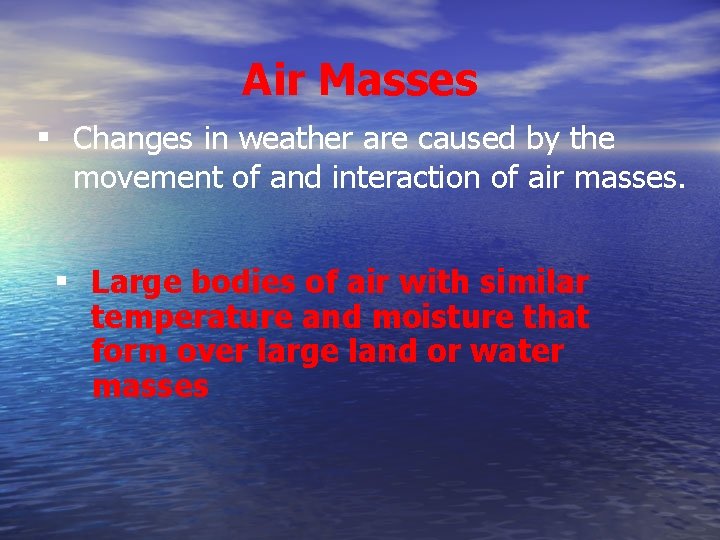 Air Masses

▪ Changes in weather are caused by the movement of and interaction of air masses.

▪ Large bodies of air with similar temperature and moisture that form over large land or water masses